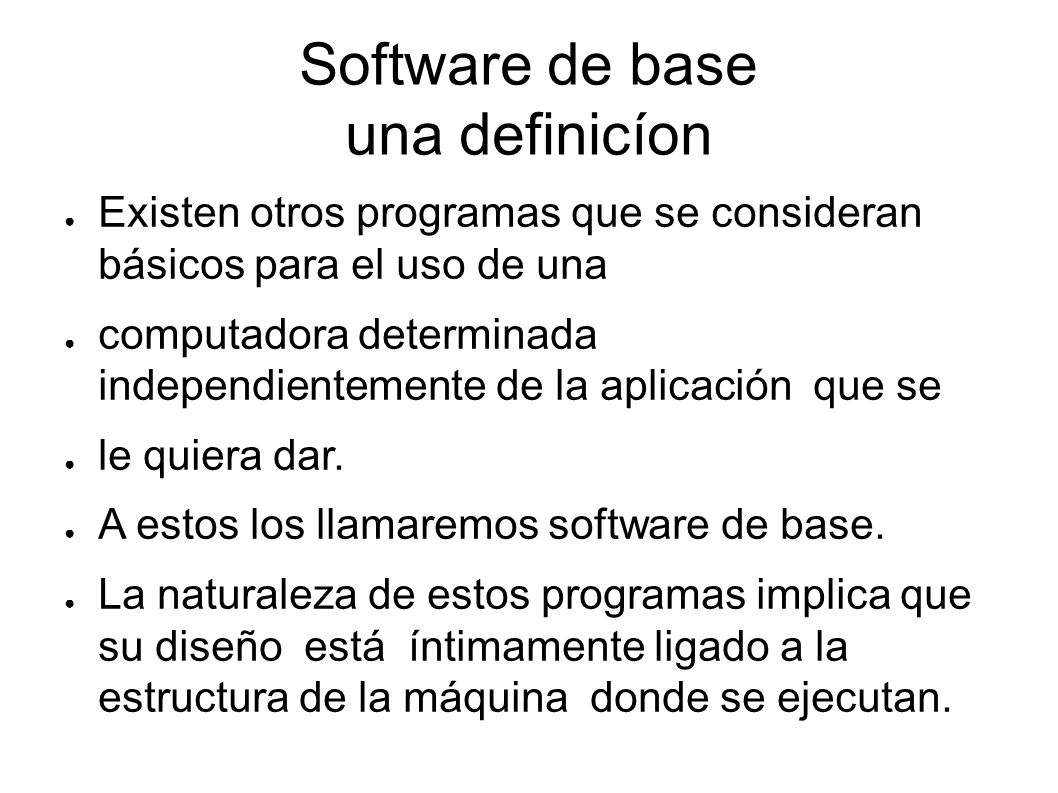 Software de base
una definicíon

● Existen otros programas que se consideran básicos para el uso de una

● computadora determinada independientemente de la aplicación que se

● le quiera dar.

● A estos los llamaremos software de base.

● La naturaleza de estos programas implica que su diseño está íntimamente ligado a la estructura de la máquina donde se ejecutan.